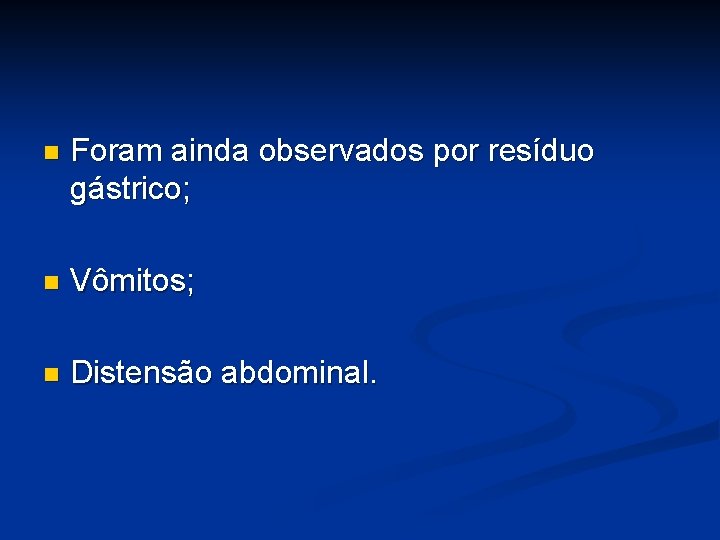 - Foram ainda observados por resíduo gástrico;

- Vômitos;

- Distensão abdominal.